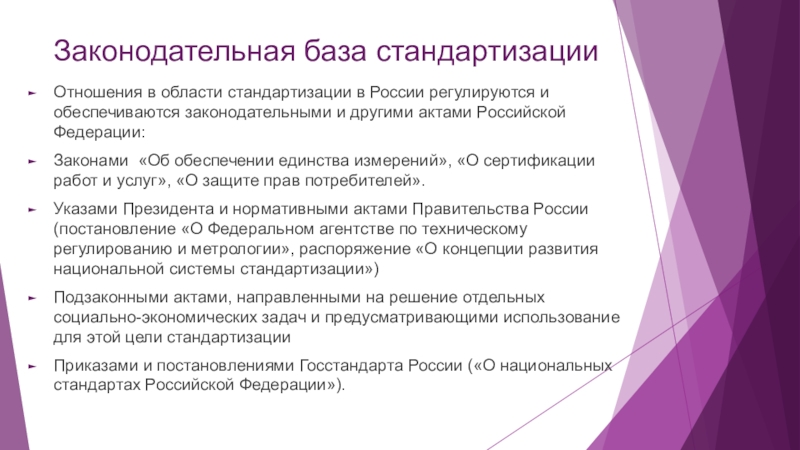 Законодательная база стандартизации

► Отношения в области стандартизации в России регулируются и обеспечиваются законодательными и другими актами Российской Федерации:

► Законами «Об обеспечении единства измерений», «О сертификации работ и услуг», «О защите прав потребителей».

► Указами Президента и нормативными актами Правительства России (постановление «О Федеральном агентстве по техническому регулированию и метрологии», распоряжение «О концепции развития национальной системы стандартизации»)

► Подзаконными актами, направленными на решение отдельных социально-экономических задач и предусматривающими использование для этой цели стандартизации

► Приказами и постановлениями Госстандарта России («О национальных стандартах Российской Федерации»).